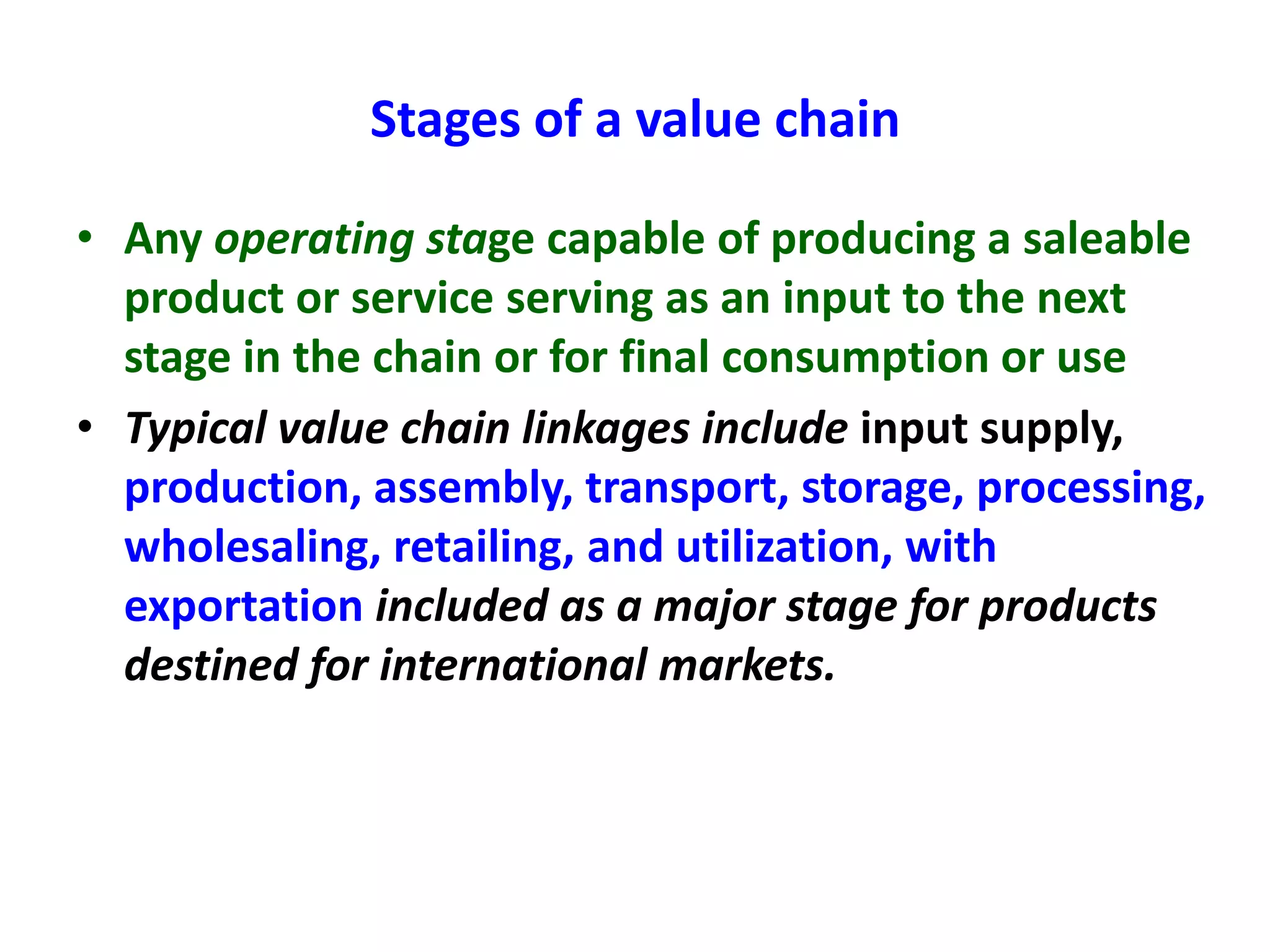 Stages of a value chain

• Any operating stage capable of producing a saleable product or service serving as an input to the next stage in the chain or for final consumption or use

• Typical value chain linkages include input supply, production, assembly, transport, storage, processing, wholesaling, retailing, and utilization, with exportation included as a major stage for products destined for international markets.